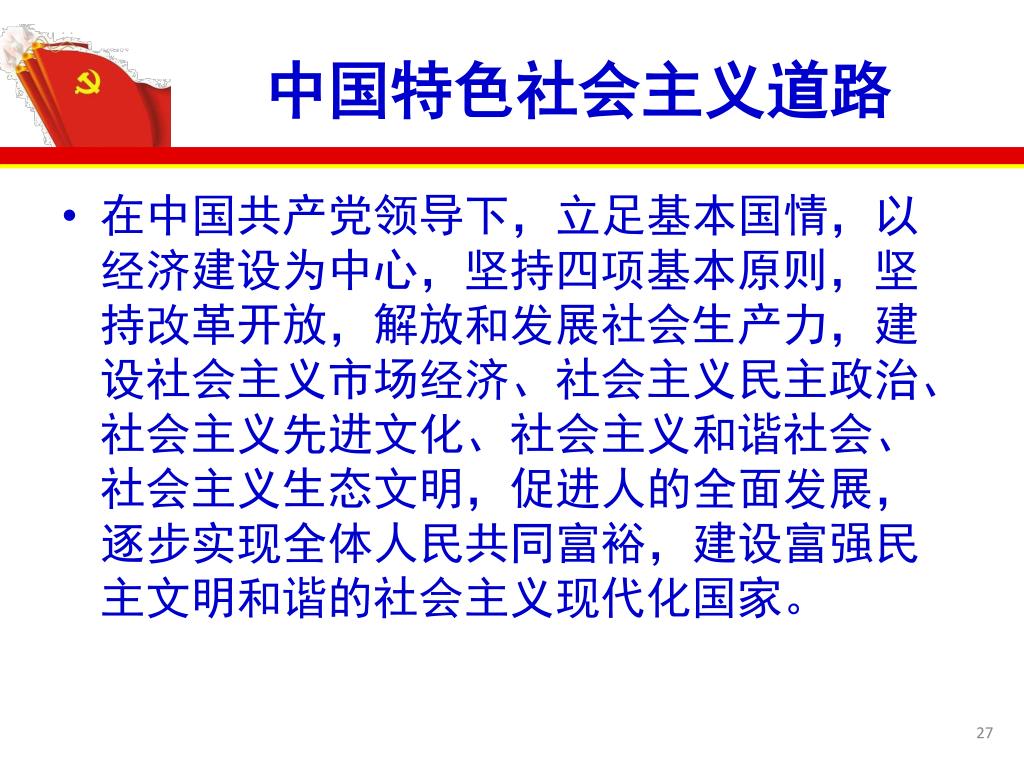 中国特色社会主义道路

• 在中国共产党领导下，立足基本国情，以经济建设为中心，坚持四项基本原则，坚持改革开放，解放和发展社会生产力，建设社会主义市场经济、社会主义民主政治、社会主义先进文化、社会主义和谐社会、社会主义生态文明，促进人的全面发展，逐步实现全体人民共同富裕，建设富强民主文明和谐的社会主义现代化国家。

27